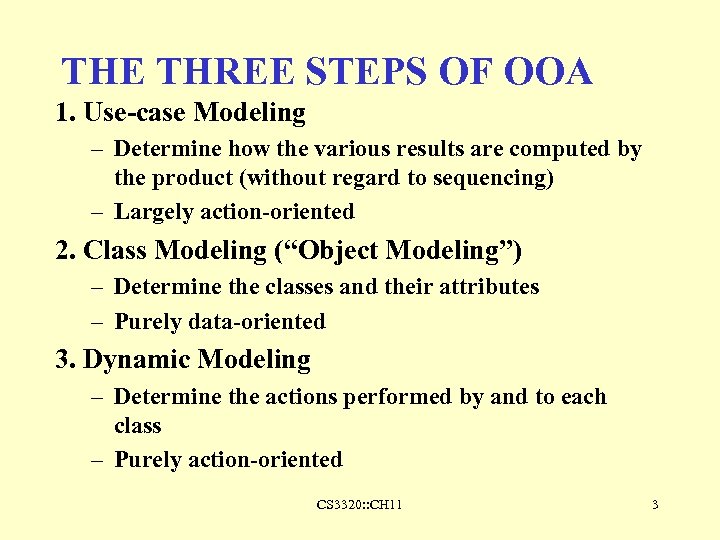 THE THREE STEPS OF OOA

1. Use-case Modeling

– Determine how the various results are computed by the product (without regard to sequencing)

– Largely action-oriented

2. Class Modeling (“Object Modeling”)

– Determine the classes and their attributes

– Purely data-oriented

3. Dynamic Modeling

– Determine the actions performed by and to each class

– Purely action-oriented

CS3320::CH11

3